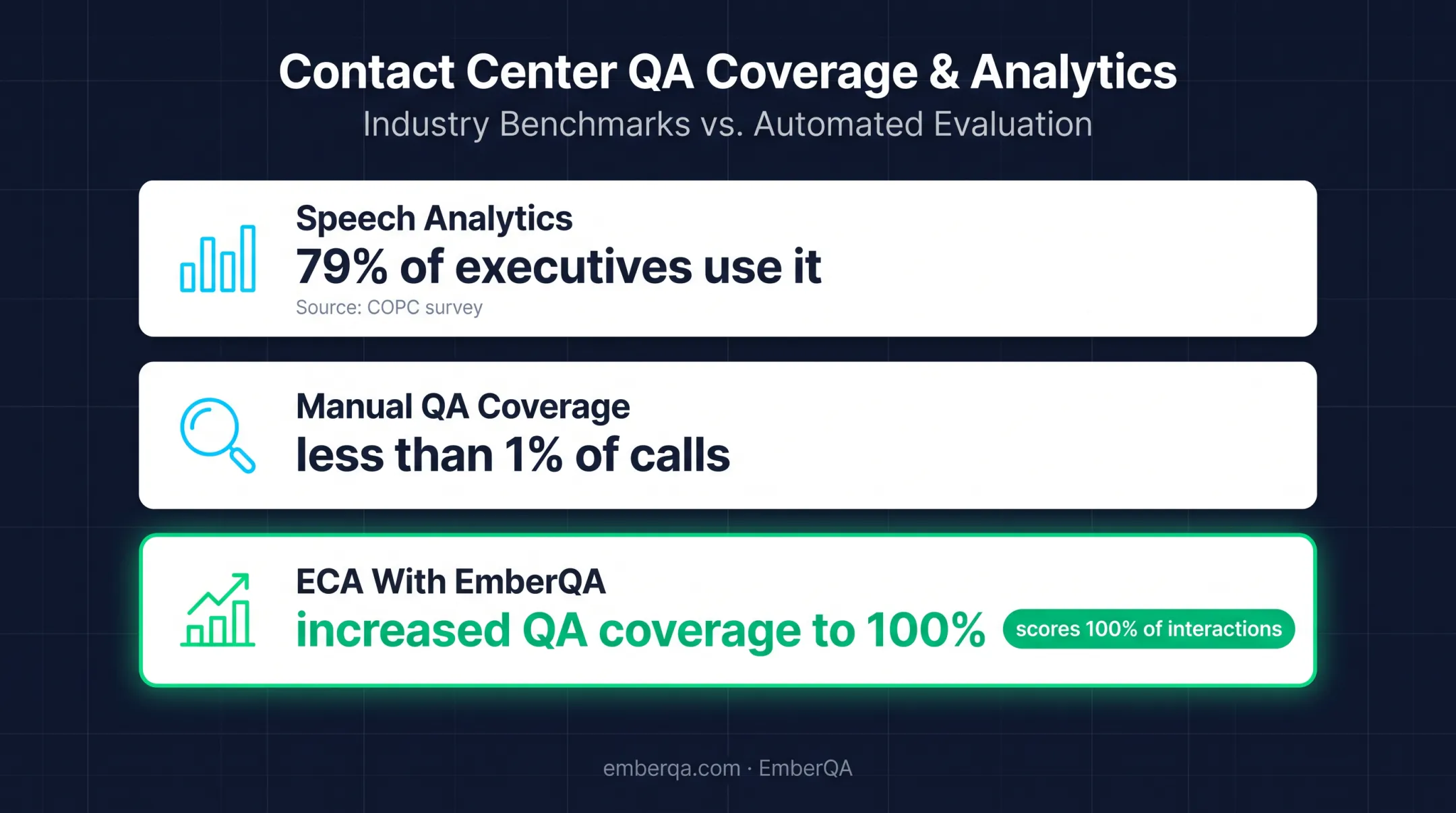 Contact Center QA Coverage & Analytics

Industry Benchmarks vs. Automated Evaluation

Speech Analytics

79% of executives use it

Source: COPC survey

Manual QA Coverage

less than 1% of calls

ECA With EmberQA

increased QA coverage to 100%

scores 100% of interactions

emberqa.com · EmberQA